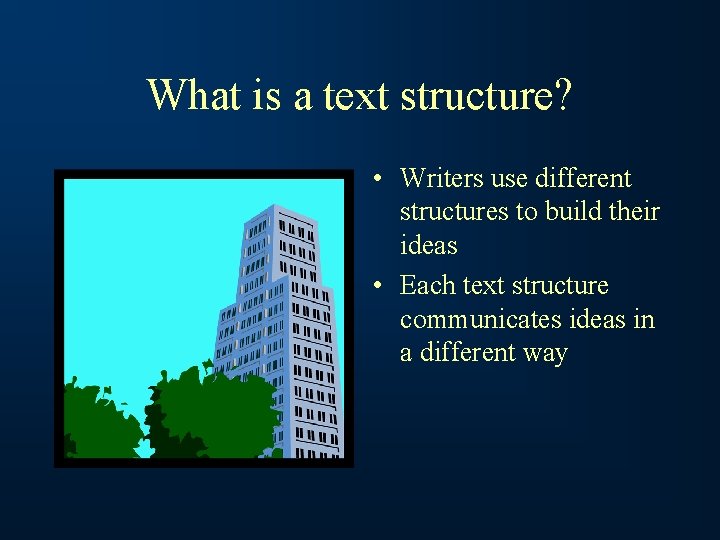 What is a text structure?

• Writers use different structures to build their ideas

• Each text structure communicates ideas in a different way